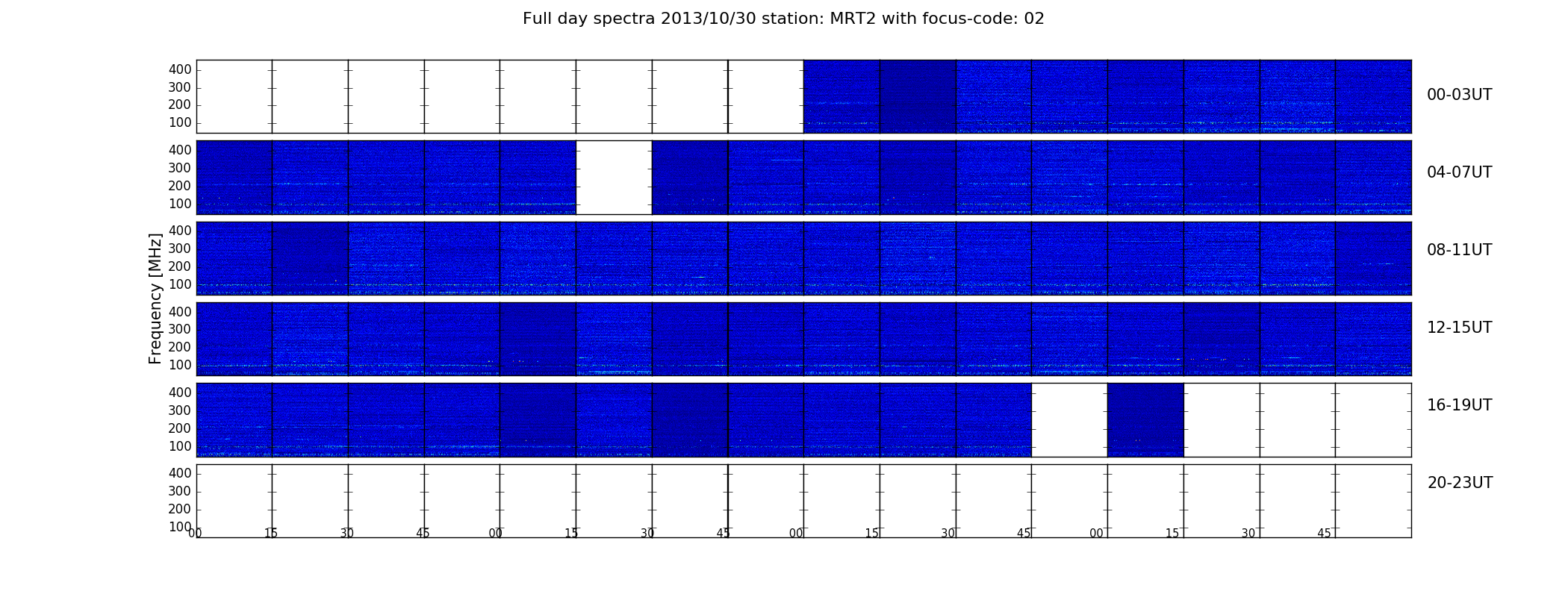 Full day spectra 2013/10/30 station: MRT2 with focus-code: 02

Frequency [MHz]

400
300
200
100
00-03UT

400
300
200
100
04-07UT

400
300
200
100
08-11UT

400
300
200
100
12-15UT

400
300
200
100
16-19UT

400
300
200
100
20-23UT

00 15 30 45 00 15 30 45 00 15 30 45 00 15 30 45